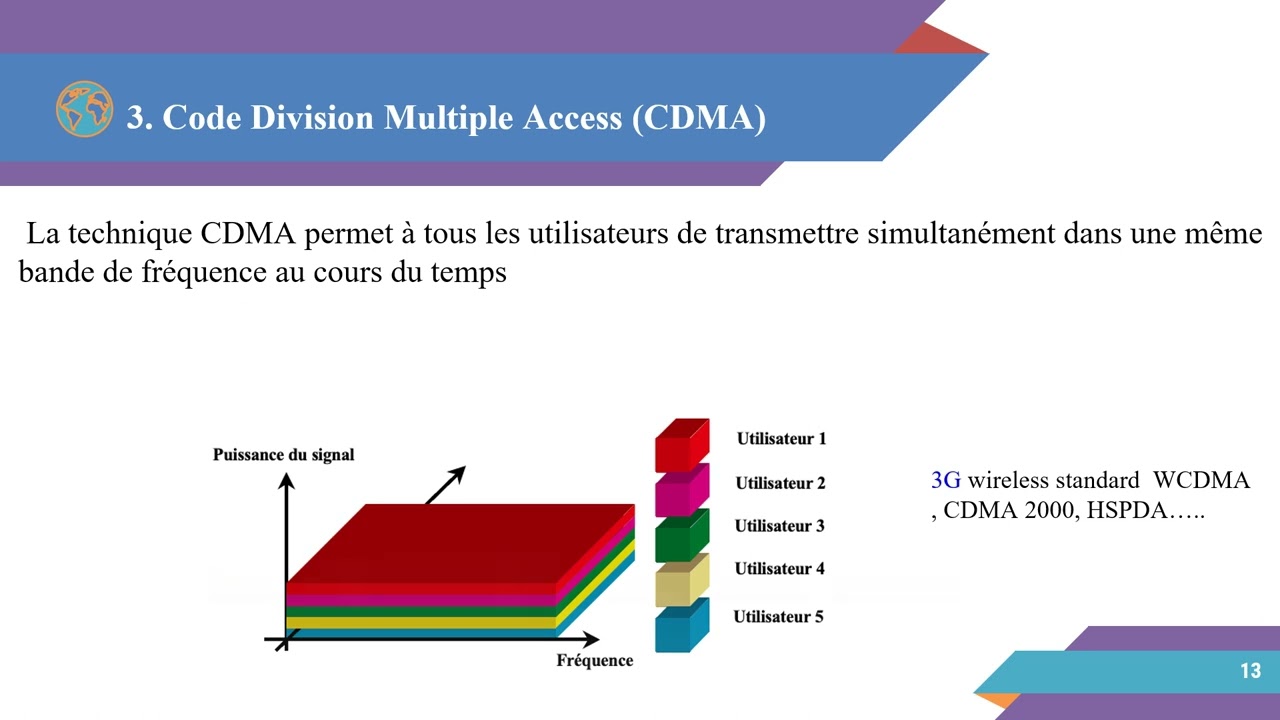 3. Code Division Multiple Access (CDMA)

La technique CDMA permet à tous les utilisateurs de transmettre simultanément dans une même bande de fréquence au cours du temps

Puissance du signal

Fréquence

Utilisateur 1

Utilisateur 2

Utilisateur 3

Utilisateur 4

Utilisateur 5

3G wireless standard WCDMA , CDMA 2000, HSPDA…..

13